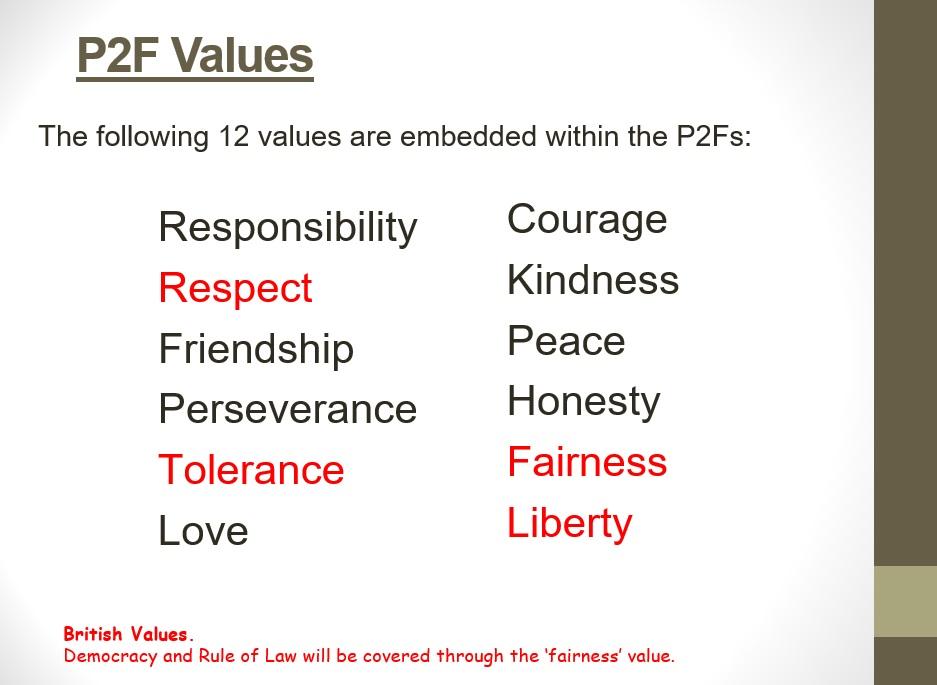 P2F Values

The following 12 values are embedded within the P2Fs:

Responsibility
Respect
Friendship
Perseverance
Tolerance
Love

Courage
Kindness
Peace
Honesty
Fairness
Liberty

British Values.
Democracy and Rule of Law will be covered through the 'fairness' value.